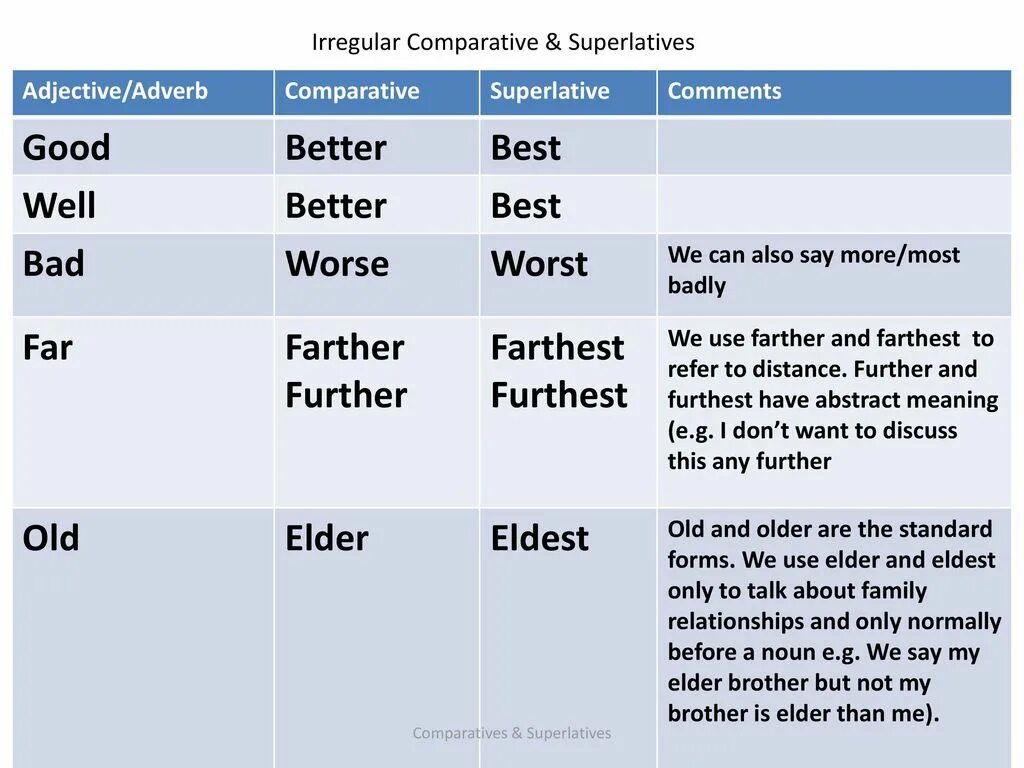 Irregular Comparative & Superlatives

| Adjective/Adverb | Comparative | Superlative | Comments |
|---|---|---|---|
| Good | Better | Best | |
| Well | Better | Best | |
| Bad | Worse | Worst | We can also say more/most badly |
| Far | Farther Further | Farthest Furthest | We use farther and farthest to refer to distance. Further and furthest have abstract meaning (e.g. I don't want to discuss this any further |
| Old | Elder | Eldest | Old and older are the standard forms. We use elder and eldest only to talk about family relationships and only normally before a noun e.g. We say my elder brother but not my brother is elder than me). |

Comparatives & Superlatives